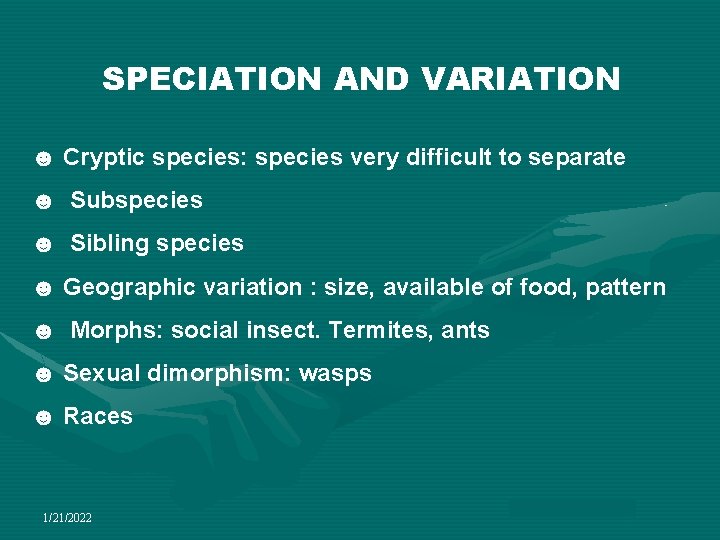 SPECIATION AND VARIATION

☻ Cryptic species: species very difficult to separate

☻ Subspecies

☻ Sibling species

☻ Geographic variation : size, available of food, pattern

☻ Morphs: social insect. Termites, ants

☻ Sexual dimorphism: wasps

☻ Races

1/21/2022